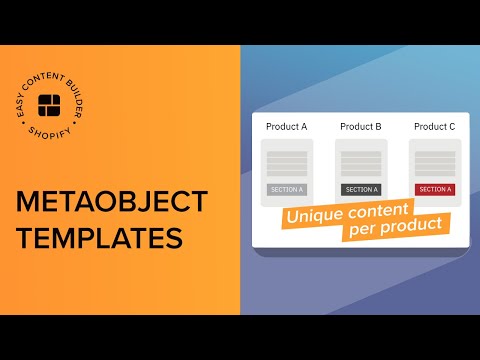 EASY CONTENT BUILDER • SHOPIFY •

METAOBJECT TEMPLATES

Product A

SECTION A

Product B

SECTION A

Product C

SECTION A

Unique content per product